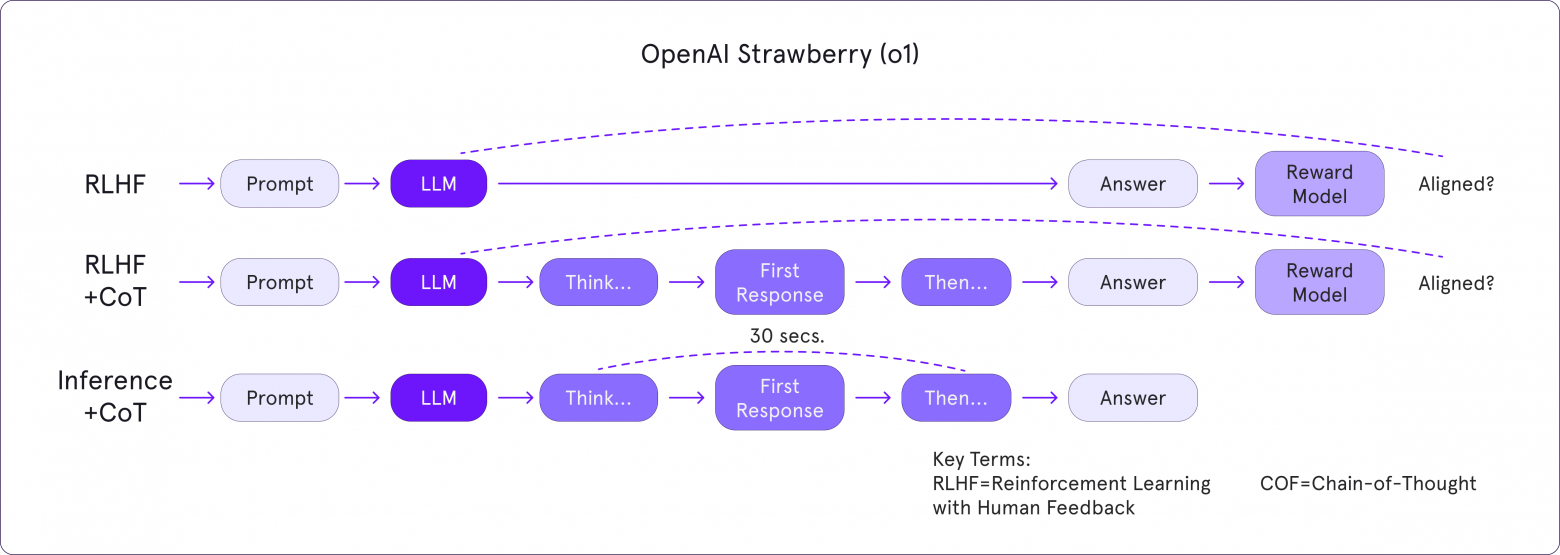 OpenAI Strawberry (o1)

RLHF Prompt LLM Answer Reward Model Aligned?

RLHF +CoT Prompt LLM Think... First Response Then... Answer Reward Model Aligned?

30 secs.

Inference +CoT Prompt LLM Think... First Response Then... Answer

Key Terms:
RLHF=Reinforcement Learning with Human Feedback

COF=Chain-of-Thought